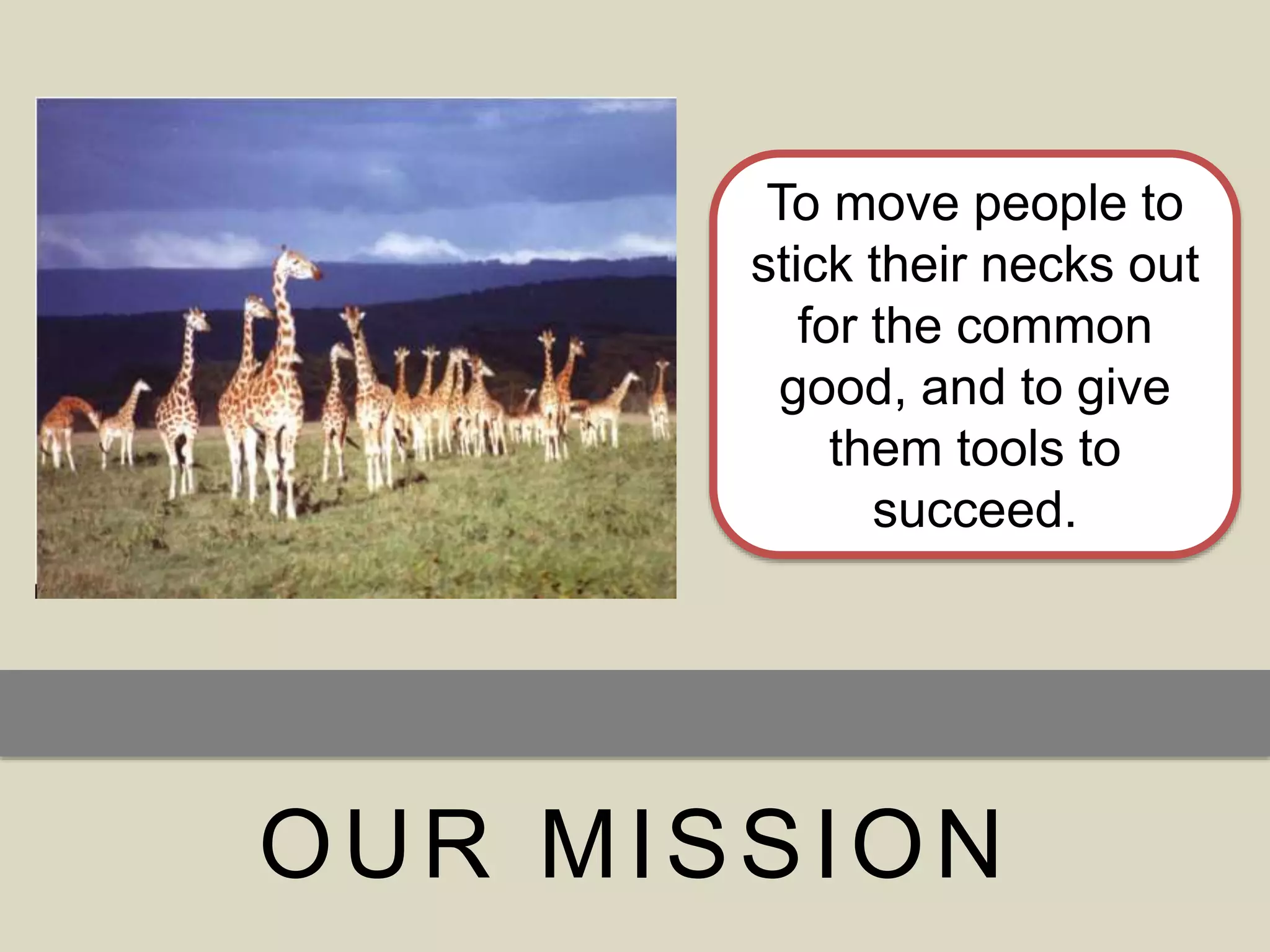 To move people to stick their necks out for the common good, and to give them tools to succeed.

OUR MISSION